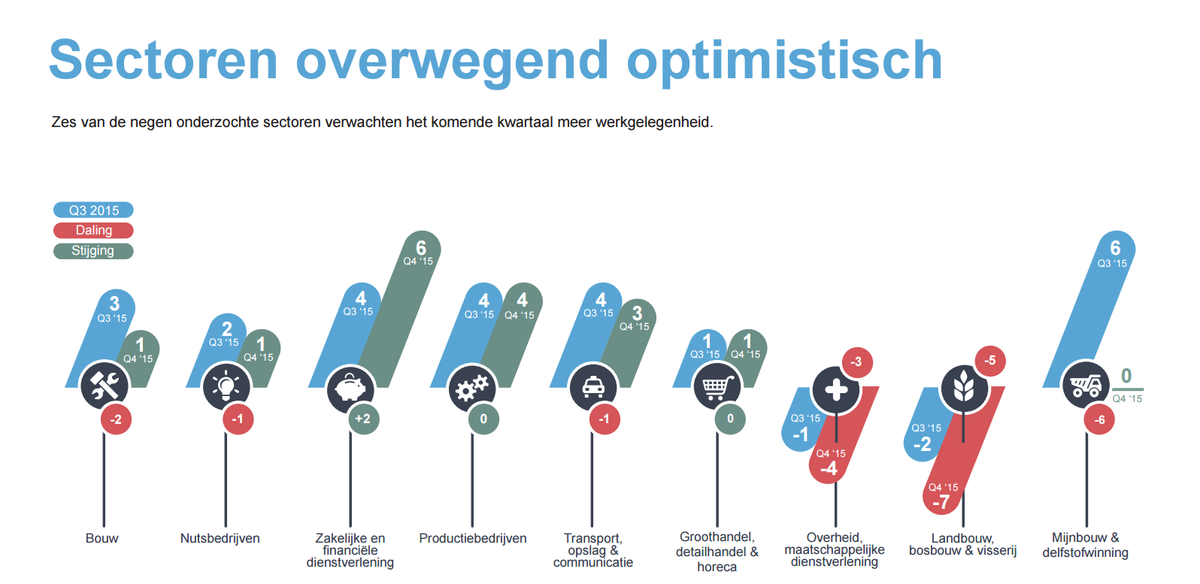 Sectoren overwegend optimistisch

Zes van de negen onderzochte sectoren verwachten het komende kwartaal meer werkgelegenheid.

Q3 2015
Daling
Stijging

3
Q3 '15
1
Q4 '15
-2
Bouw

2
Q3 '15
1
Q4 '15
-1
Nutsbedrijven

4
Q3 '15
6
Q4 '15
+2
Zakelijke en financiële dienstverlening

4
Q3 '15
4
Q4 '15
0
Productiebedrijven

4
Q3 '15
3
Q4 '15
-1
Transport, opslag & communicatie

1
Q3 '15
1
Q4 '15
0
Groothandel, detailhandel & horeca

-3
Q3 '15
-1
Q4 '15
-4
Overheid, maatschappelijke dienstverlening

-5
Q3 '15
-2
Q4 '15
-7
Landbouw, bosbouw & visserij

6
Q3 '15
0
Q4 '15
-6
Mijnbouw & delfstofwinning